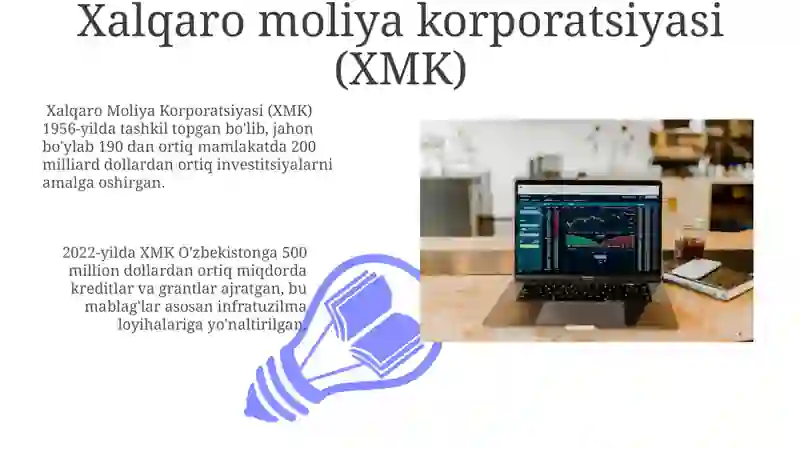 Xalqaro moliya korporatsiyasi (XMK)

Xalqaro Moliya Korporatsiyasi (XMK) 1956-yilda tashkil topgan bo'lib, jahon bo'ylab 190 dan ortiq mamlakatda 200 milliard dollardan ortiq investitsiyalarni amalga oshirgan.

2022-yilda XMK O'zbekistonga 500 million dollardan ortiq miqdorda kreditlar va grantlar ajratgan, bu mablag'lar asosan infratuzilma loyihalariga yo'naltirilgan.